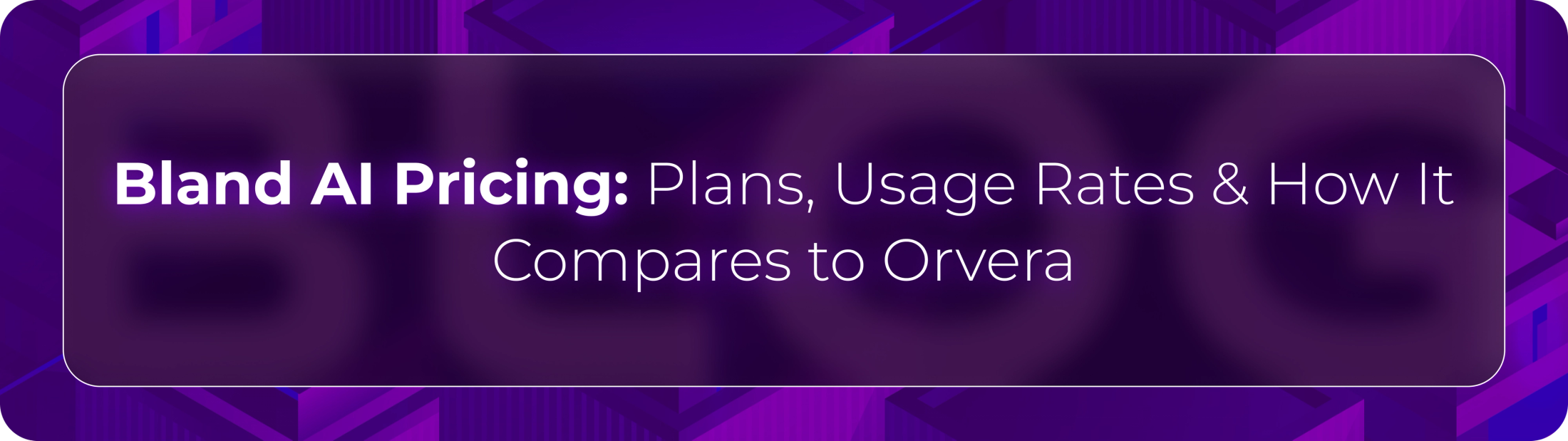 Bland AI Pricing: Plans, Usage Rates & How It Compares to Orvera